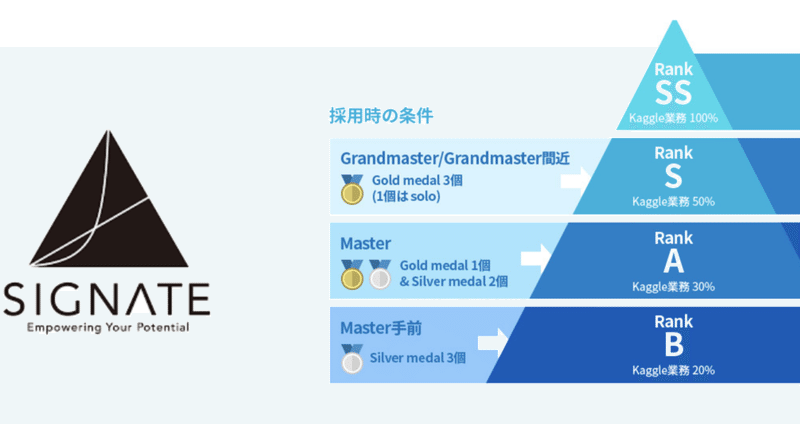 SIGNATE
Empowering Your Potential

採用時の条件

Rank
SS
Kaggle業務 100%

Grandmaster/Grandmaster間近
Gold medal 3個
(1個は solo)

Rank
S
Kaggle業務 50%

Master
Gold medal 1個
& Silver medal 2個

Rank
A
Kaggle業務 30%

Master手前
Silver medal 3個

Rank
B
Kaggle業務 20%